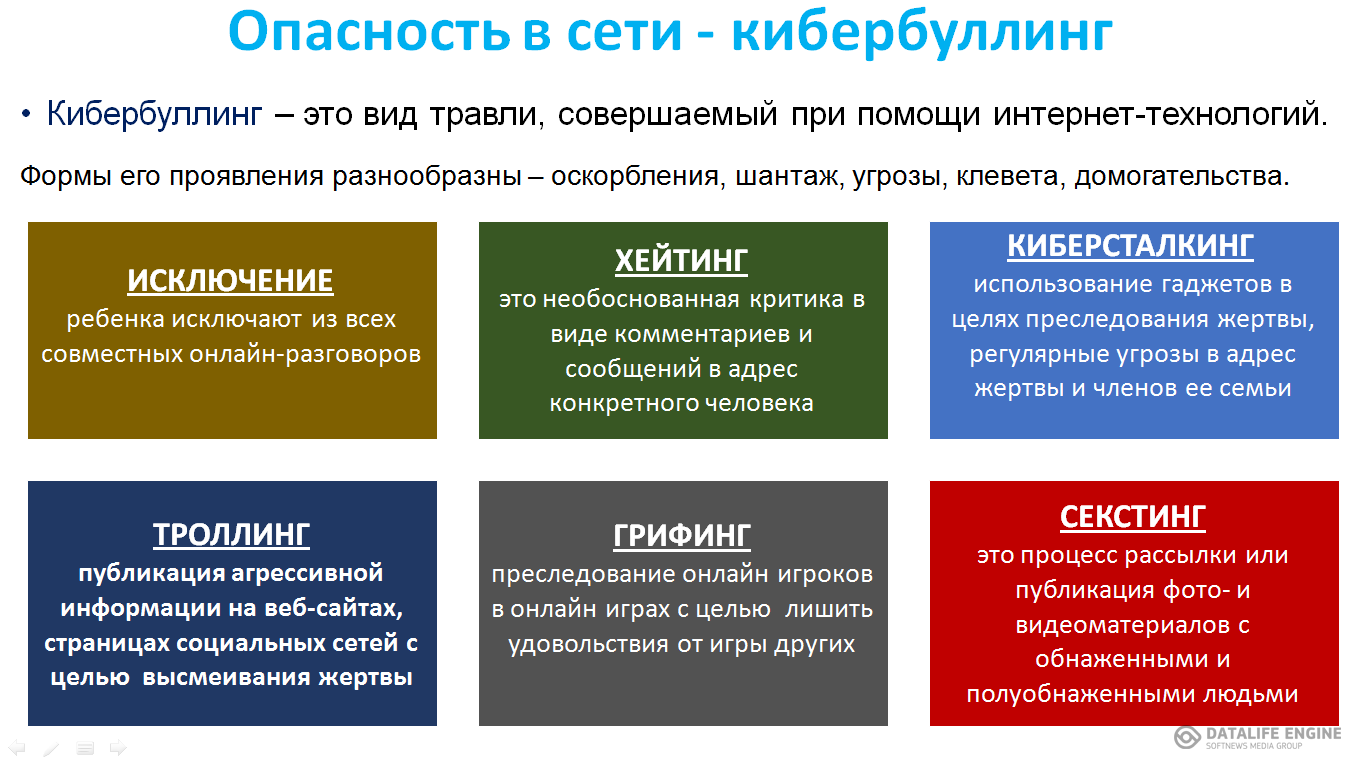 Опасность в сети - кибербуллинг

• Кибербуллинг – это вид травли, совершаемый при помощи интернет-технологий.

Формы его проявления разнообразны – оскорбления, шантаж, угрозы, клевета, домогательства.

ИСКЛЮЧЕНИЕ
ребенка исключают из всех совместных онлайн-разговоров

ХЕЙТИНГ
это необоснованная критика в виде комментариев и сообщений в адрес конкретного человека

КИБЕРСТАЛКИНГ
использование гаджетов в целях преследования жертвы, регулярные угрозы в адрес жертвы и членов ее семьи

ТРОЛЛИНГ
публикация агрессивной информации на веб-сайтах, страницах социальных сетей с целью высмеивания жертвы

ГРИФИНГ
преследование онлайн игроков в онлайн играх с целью лишить удовольствия от игры других

СЕКСТИНГ
это процесс рассылки или публикация фото- и видеоматериалов с обнаженными и полуобнаженными людьми

DATALIFE ENGINE
SOFTNEWS MEDIA GROUP